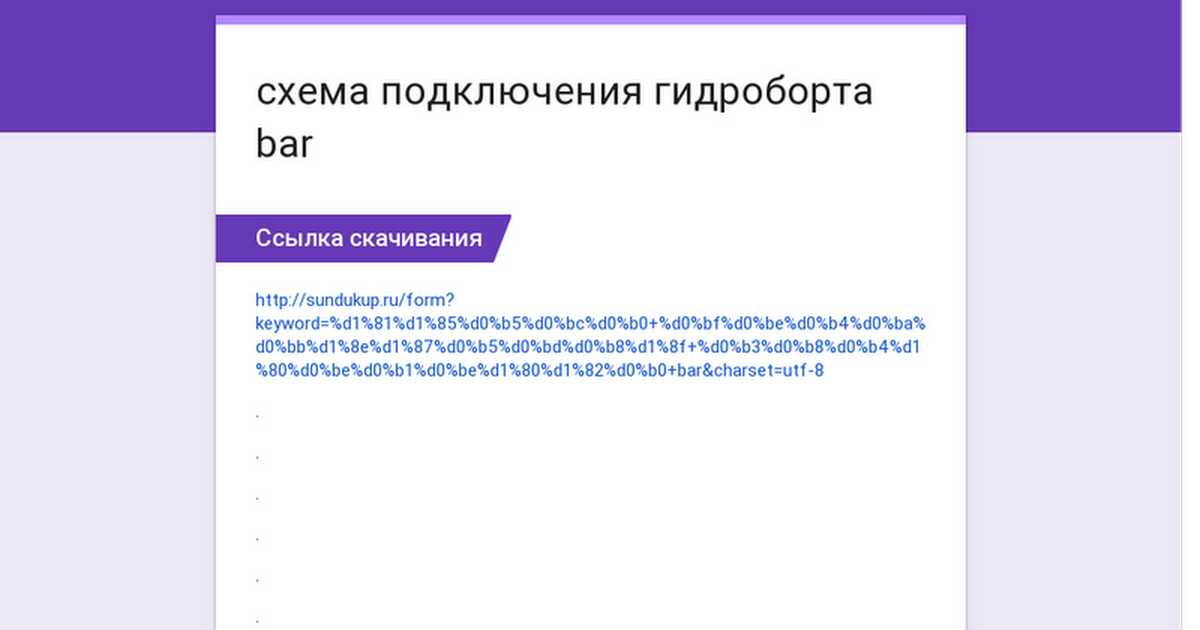 схема подключения гидроборта bar

Ссылка скачивания

http://sundukup.ru/form?keyword=%d1%81%d1%85%d0%b5%d0%bc%d0%b0+%d0%bf%d0%be%d0%b4%d0%ba%d0%bb%d1%8e%d1%87%d0%b5%d0%bd%d0%b8%d1%8f+%d0%b3%d0%b8%d0%b4%d1%80%d0%be%d0%b1%d0%be%d1%80%d1%82%d0%b0+bar&charset=utf-8

.

.

.

.

.

.